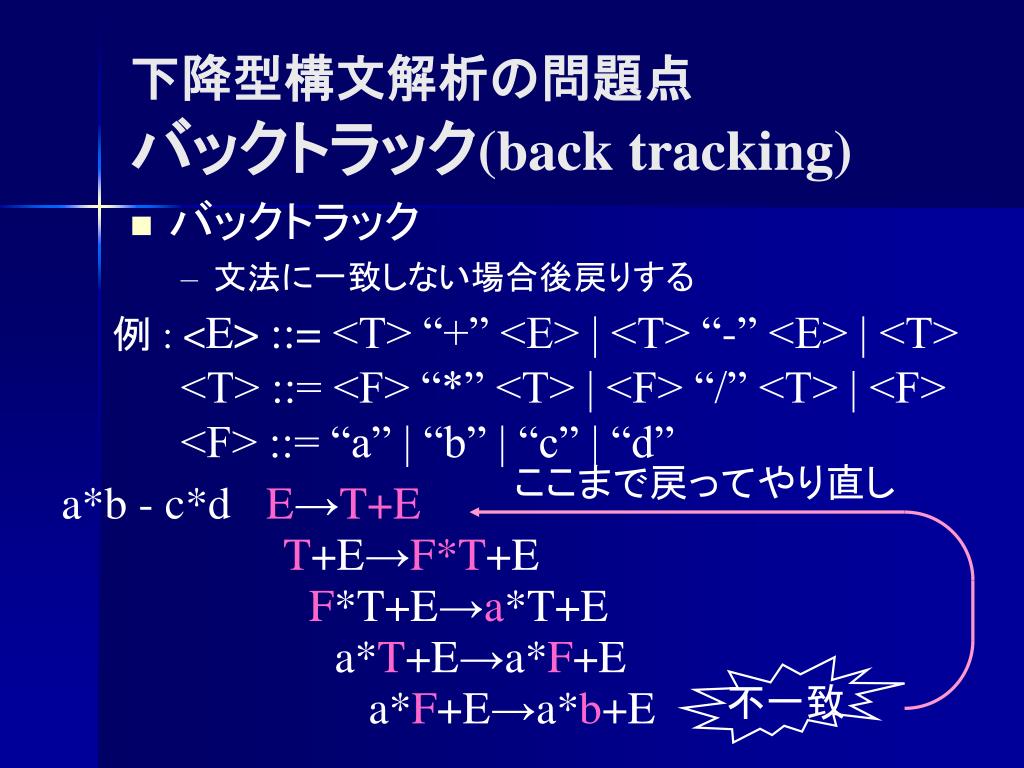 下降型構文解析の問題点
バックトラック(back tracking)

■ バックトラック
– 文法に一致しない場合後戻りする

例 : <E> ::= <T> “+” <E> | <T> “-” <E> | <T>
<T> ::= <F> “*” <T> | <F> “/” <T> | <F>
<F> ::= “a” | “b” | “c” | “d”

ここまで戻ってやり直し

a*b - c*d E→T+E
T+E→F*T+E
F*T+E→a*T+E
a*T+E→a*F+E
a*F+E→a*b+E

不一致